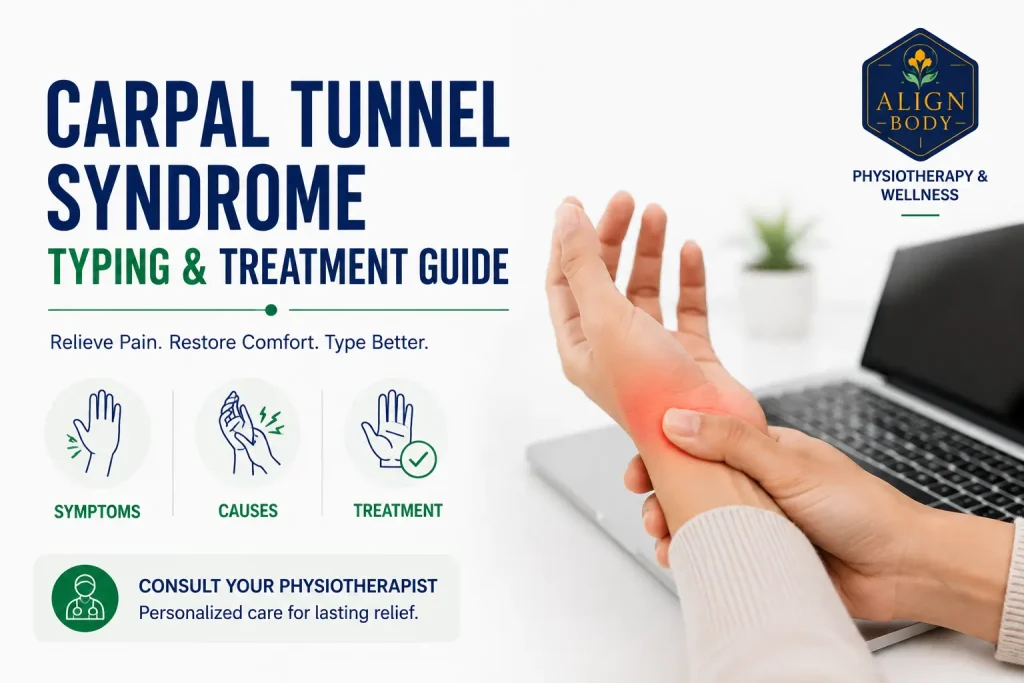 CARPAL TUNNEL SYNDROME
TYPING & TREATMENT GUIDE

Relieve Pain. Restore Comfort. Type Better.

SYMPTOMS

CAUSES

TREATMENT

CONSULT YOUR PHYSIOTHERAPIST
Personalized care for lasting relief.

ALIGN BODY

PHYSIOTHERAPY & WELLNESS